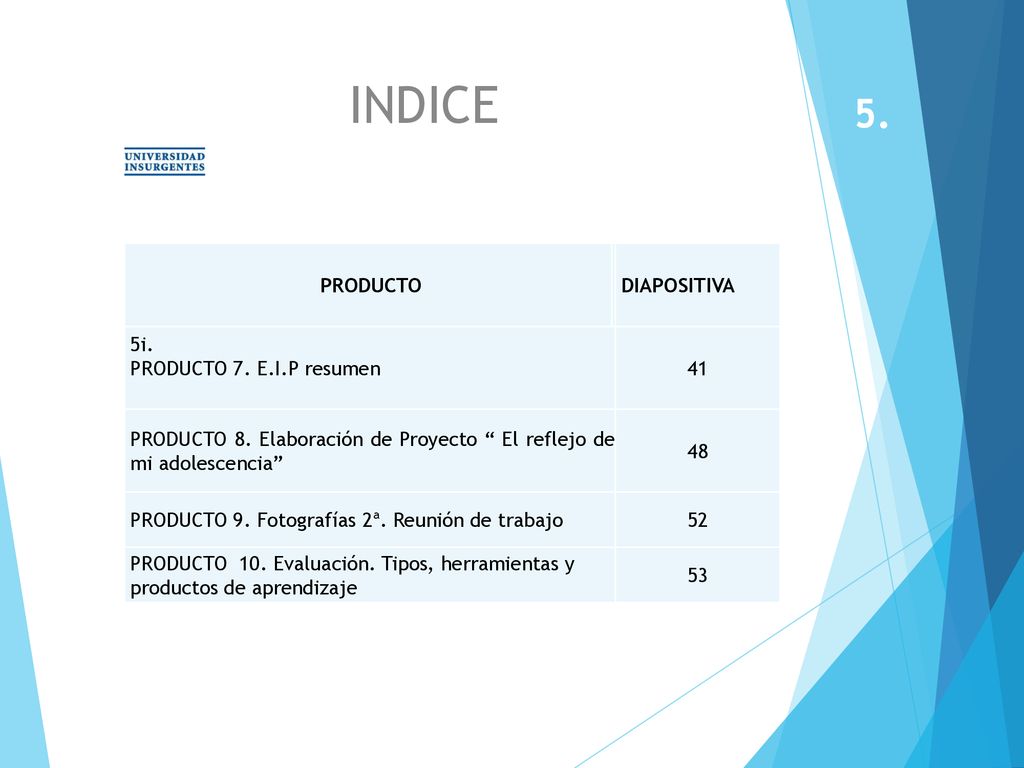 INDICE

5.

UNIVERSIDAD INSURGENTES

| PRODUCTO | DIAPOSITIVA |
|---|---|
| 5i. PRODUCTO 7. E.I.P resumen | 41 |
| PRODUCTO 8. Elaboración de Proyecto “ El reflejo de mi adolescencia” | 48 |
| PRODUCTO 9. Fotografías 2ª. Reunión de trabajo | 52 |
| PRODUCTO 10. Evaluación. Tipos, herramientas y productos de aprendizaje | 53 |